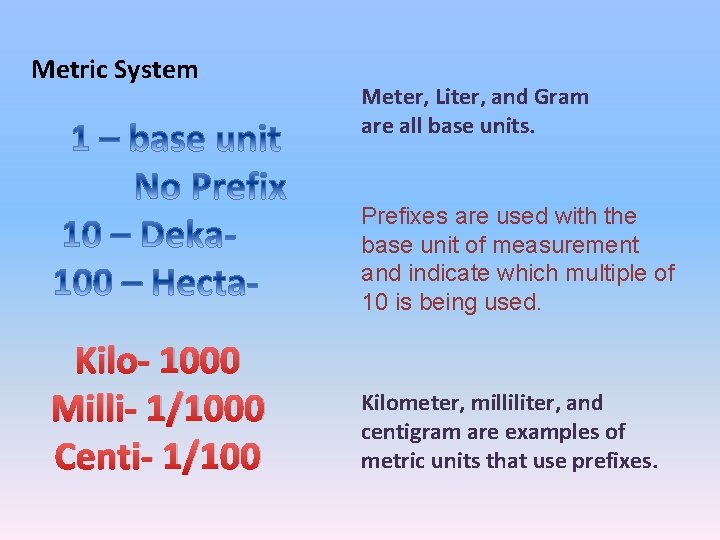 Metric System

1 – base unit
No Prefix
10 – Deka-
100 – Hecta-

Kilo- 1000
Milli- 1/1000
Centi- 1/100

Meter, Liter, and Gram are all base units.

Prefixes are used with the base unit of measurement and indicate which multiple of 10 is being used.

Kilometer, milliliter, and centigram are examples of metric units that use prefixes.